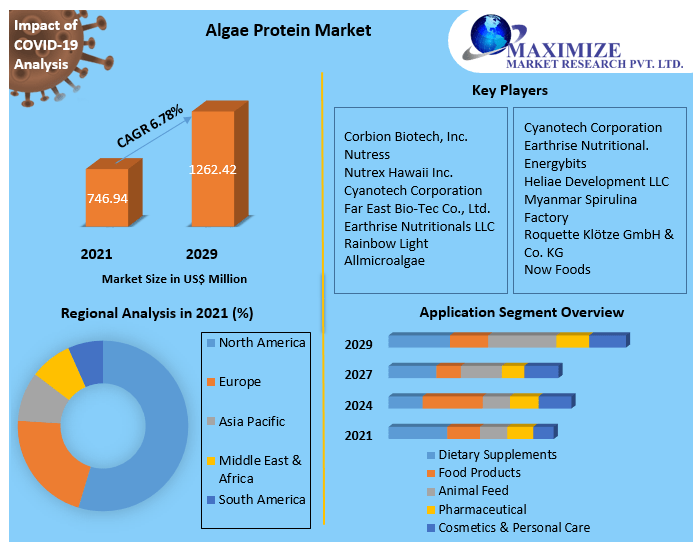 Impact of COVID-19 Analysis

Algae Protein Market

MAXIMIZE
MARKET RESEARCH PVT. LTD.

CAGR 6.78%

746.94

1262.42

2021

2029

Market Size in US$ Million

Key Players

Corbion Biotech, Inc.
Nutress
Nutrex Hawaii Inc.
Cyanotech Corporation
Far East Bio-Tec Co., Ltd.
Earthrise Nutritionals LLC
Rainbow Light
Allmicroalgae

Cyanotech Corporation
Earthrise Nutritional.
Energybits
Heliae Development LLC
Myanmar Spirulina Factory
Roquette Klötze GmbH & Co. KG
Now Foods

Regional Analysis in 2021 (%)

North America
Europe
Asia Pacific
Middle East & Africa
South America

Application Segment Overview

2029
2027
2024
2021

Dietary Supplements
Food Products
Animal Feed
Pharmaceutical
Cosmetics & Personal Care